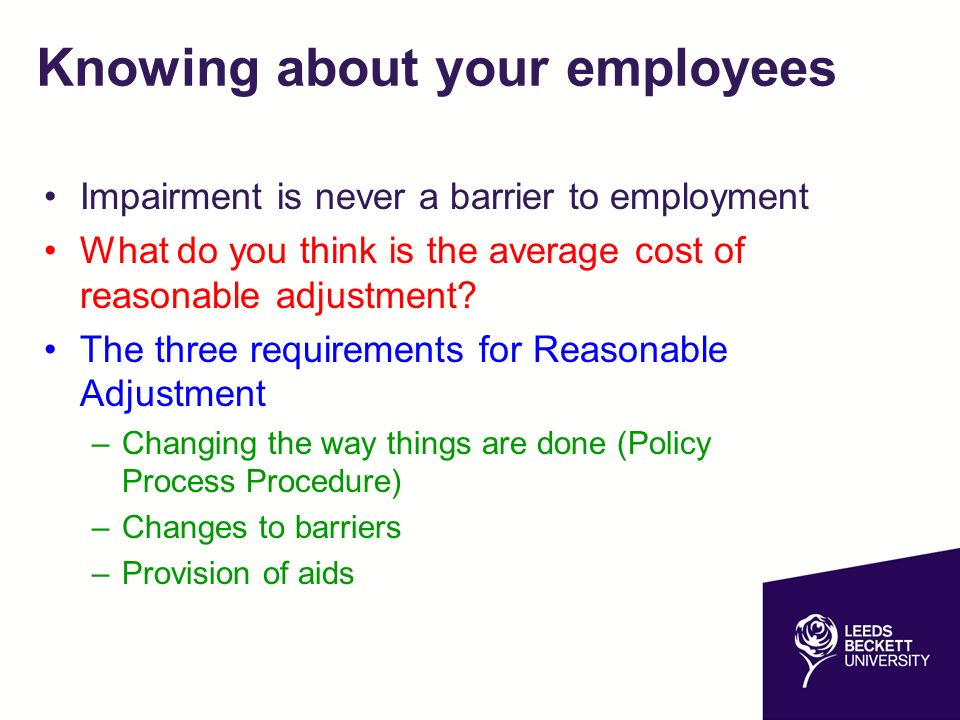 Knowing about your employees

• Impairment is never a barrier to employment
• What do you think is the average cost of reasonable adjustment?
• The three requirements for Reasonable Adjustment
– Changing the way things are done (Policy Process Procedure)
– Changes to barriers
– Provision of aids

LEEDS BECKETT UNIVERSITY